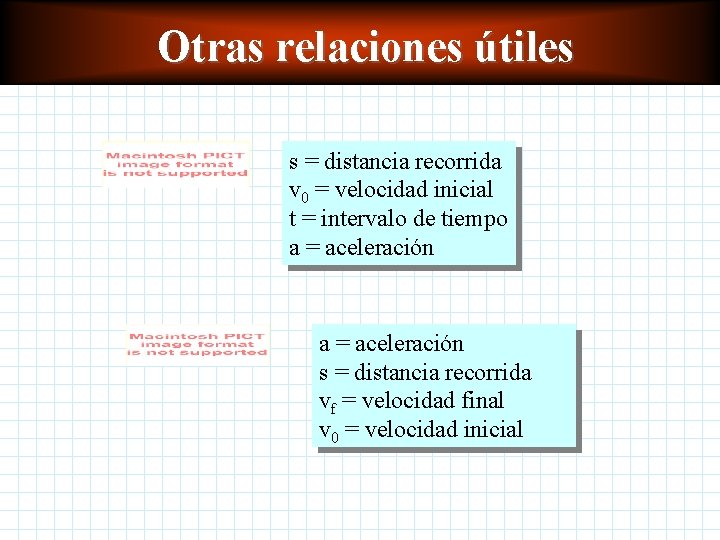 Otras relaciones útiles

Macintosh PICT image format is not supported

s = distancia recorrida
$v_0$ = velocidad inicial
t = intervalo de tiempo
a = aceleración

Macintosh PICT image format is not supported

a = aceleración
s = distancia recorrida
$v_f$ = velocidad final
$v_0$ = velocidad inicial